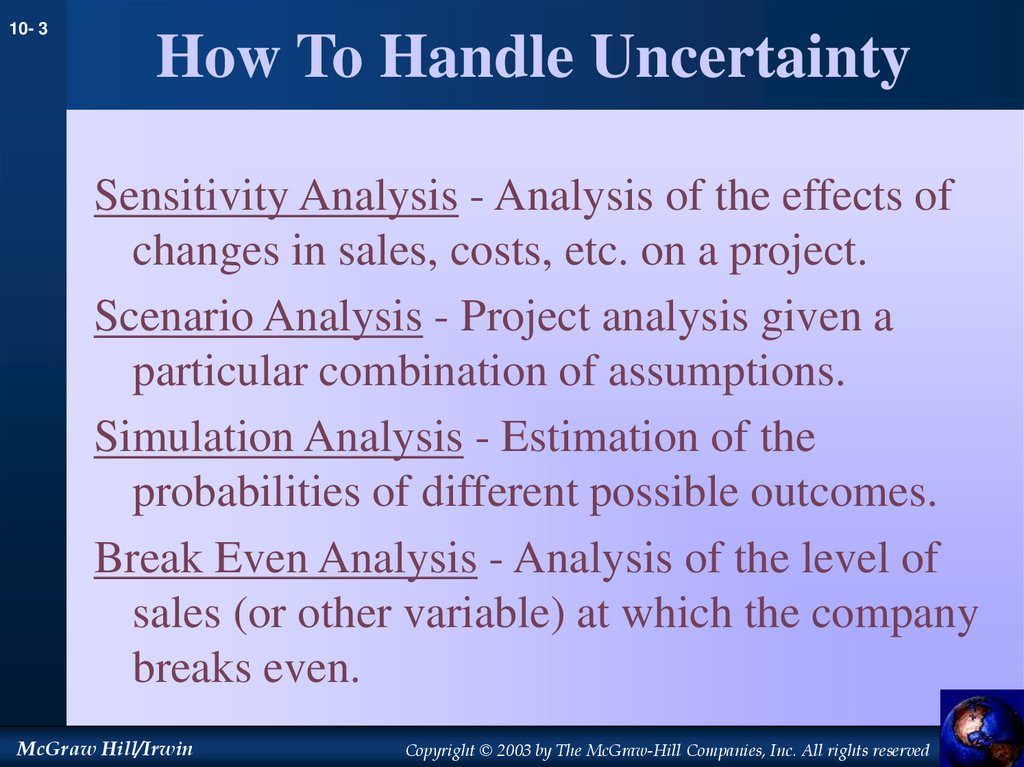 10- 3

How To Handle Uncertainty

Sensitivity Analysis - Analysis of the effects of changes in sales, costs, etc. on a project.

Scenario Analysis - Project analysis given a particular combination of assumptions.

Simulation Analysis - Estimation of the probabilities of different possible outcomes.

Break Even Analysis - Analysis of the level of sales (or other variable) at which the company breaks even.

McGraw Hill/Irwin

Copyright © 2003 by The McGraw-Hill Companies, Inc. All rights reserved